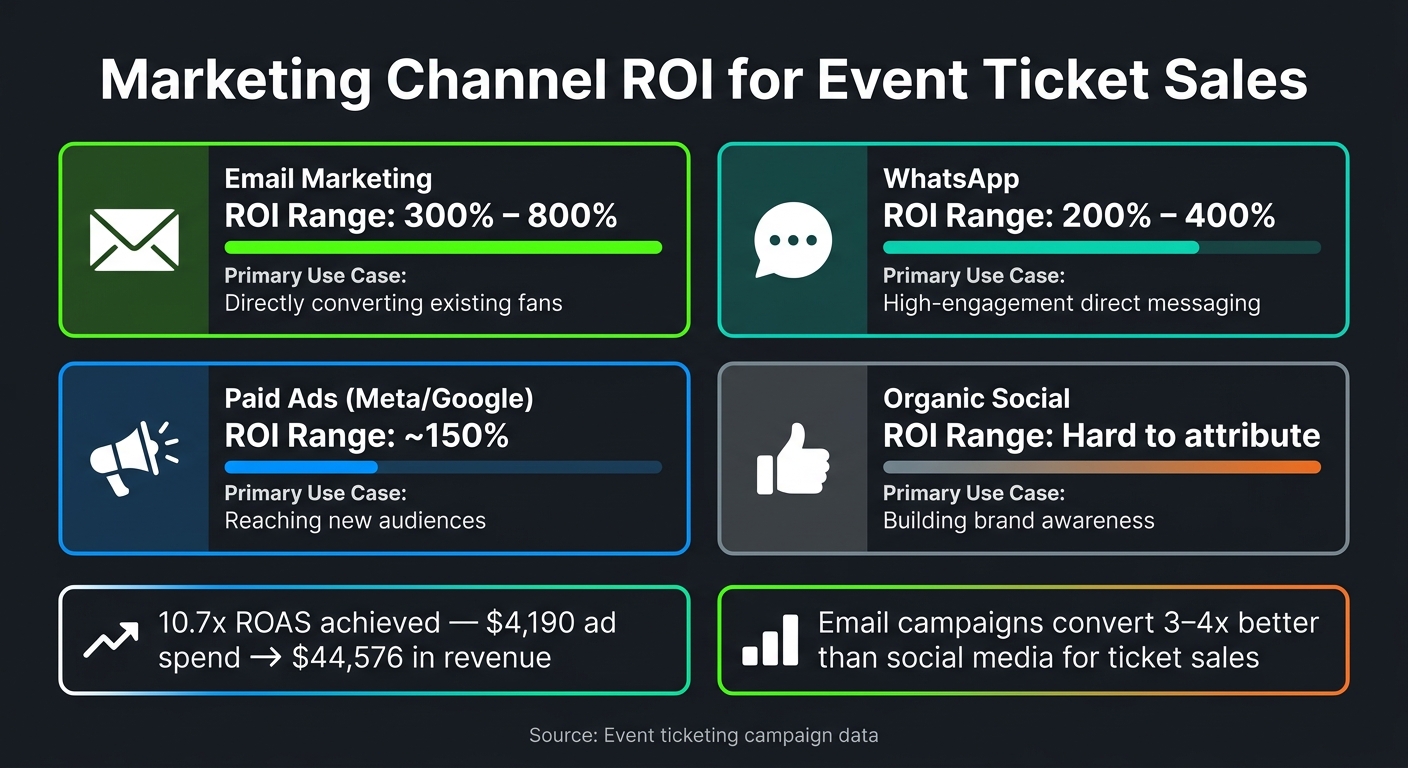 Marketing Channel ROI for Event Ticket Sales

Email Marketing
ROI Range: 300% – 800%
Primary Use Case:
Directly converting existing fans

WhatsApp
ROI Range: 200% – 400%
Primary Use Case:
High-engagement direct messaging

Paid Ads (Meta/Google)
ROI Range: ~150%
Primary Use Case:
Reaching new audiences

Organic Social
ROI Range: Hard to attribute
Primary Use Case:
Building brand awareness

10.7x ROAS achieved — $4,190 ad spend → $44,576 in revenue

Email campaigns convert 3–4x better than social media for ticket sales

Source: Event ticketing campaign data